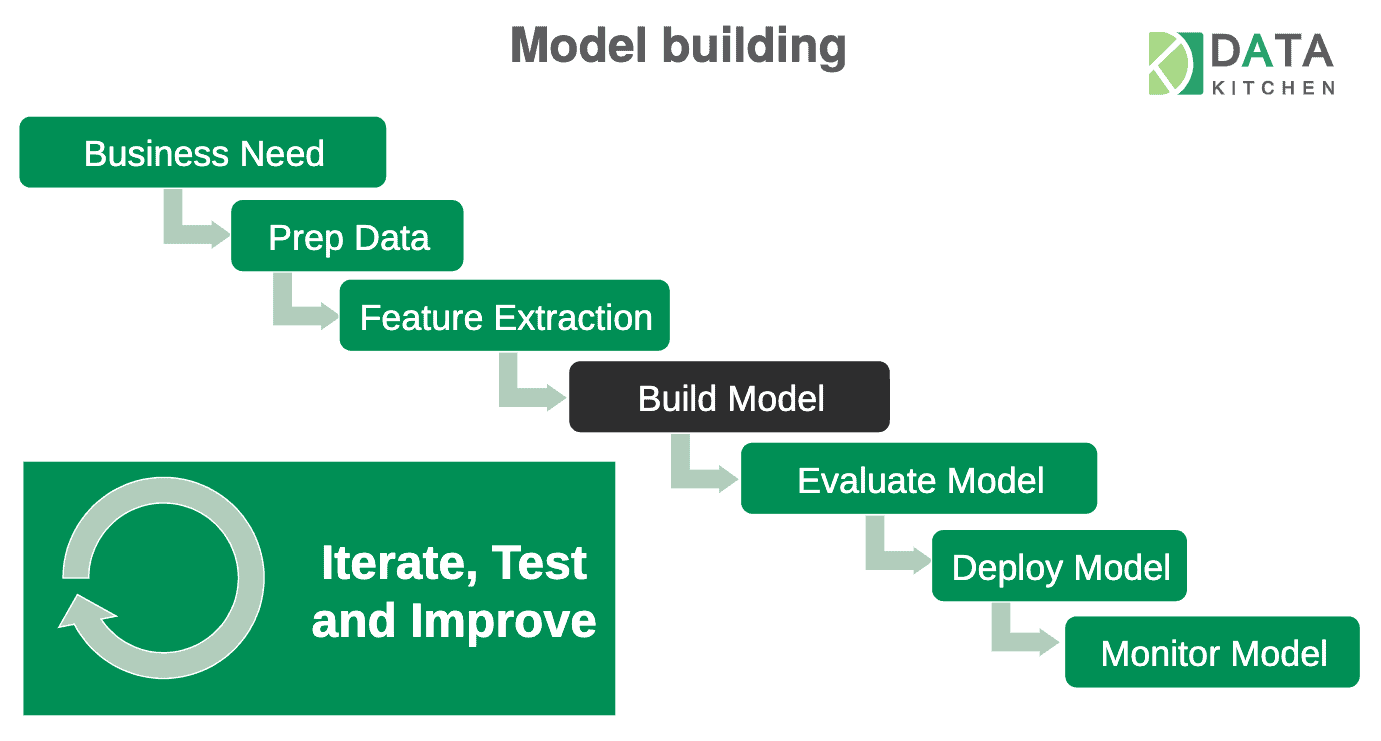 Model building

DATA KITCHEN

Business Need

Prep Data

Feature Extraction

Build Model

Evaluate Model

Deploy Model

Monitor Model

Iterate, Test and Improve